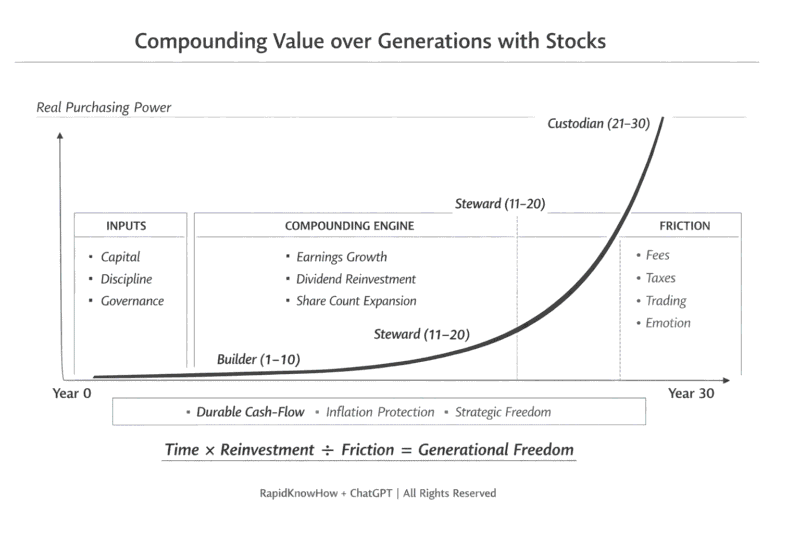 Compounding Value over Generations with Stocks

Real Purchasing Power

Custodian (21–30)

Steward (11–20)

INPUTS
• Capital
• Discipline
• Governance

COMPOUNDING ENGINE
• Earnings Growth
• Dividend Reinvestment
• Share Count Expansion

FRICTION
• Fees
• Taxes
• Trading
• Emotion

Steward (11–20)

Builder (1–10)

Year 0

Year 30

• Durable Cash-Flow • Inflation Protection • Strategic Freedom

Time × Reinvestment ÷ Friction = Generational Freedom

RapidKnowHow + ChatGPT | All Rights Reserved